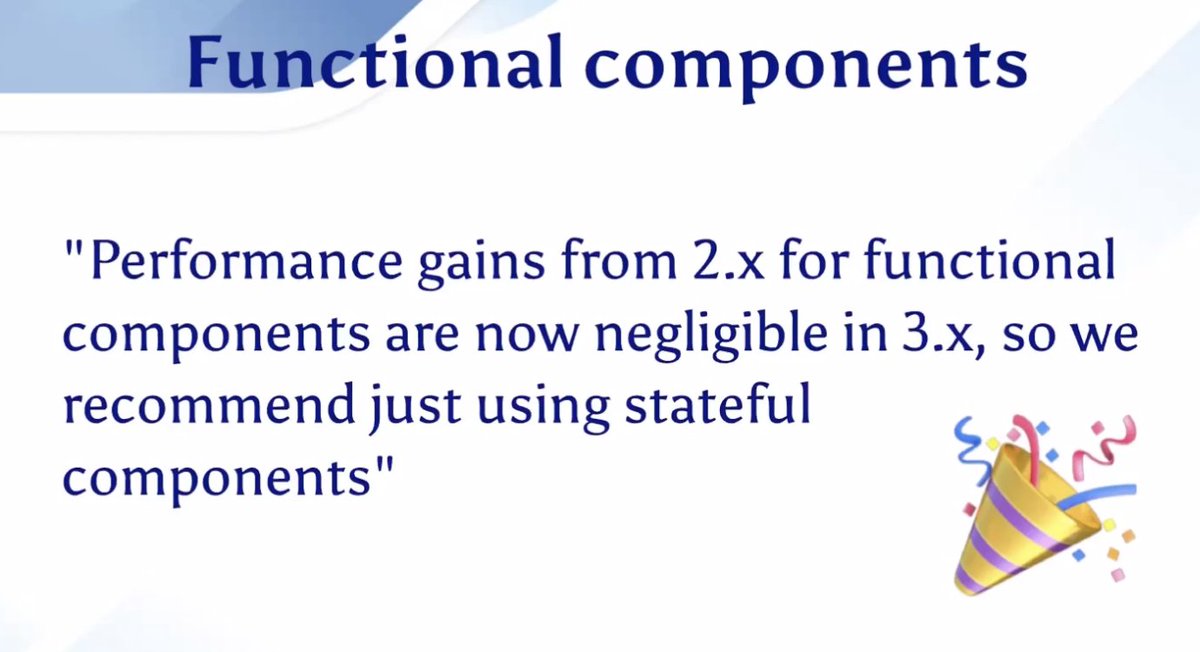 Functional components

"Performance gains from 2.x for functional components are now negligible in 3.x, so we recommend just using stateful components"